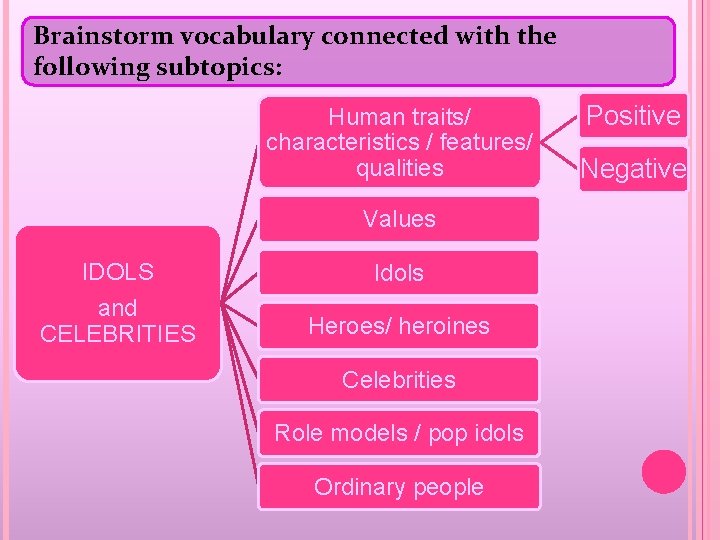 Brainstorm vocabulary connected with the following subtopics:

IDOLS
and
CELEBRITIES

Human traits/ characteristics / features/ qualities

Positive

Negative

Values

Idols

Heroes/ heroines

Celebrities

Role models / pop idols

Ordinary people